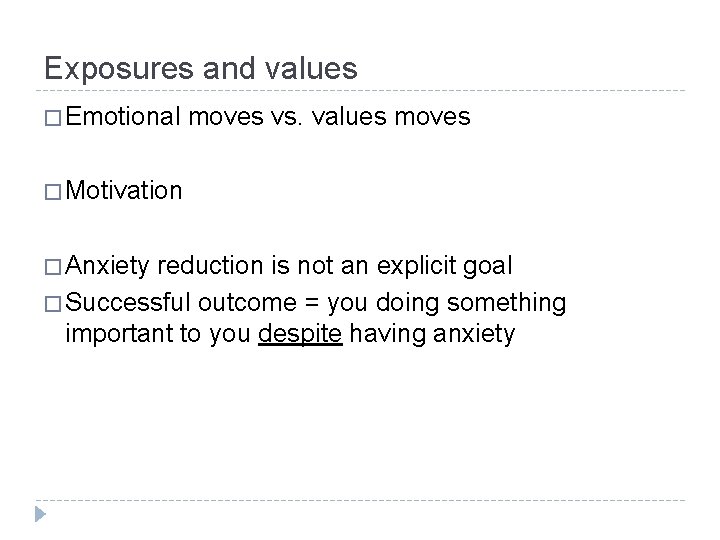 Exposures and values

□ Emotional moves vs. values moves

□ Motivation

□ Anxiety reduction is not an explicit goal

□ Successful outcome = you doing something important to you despite having anxiety